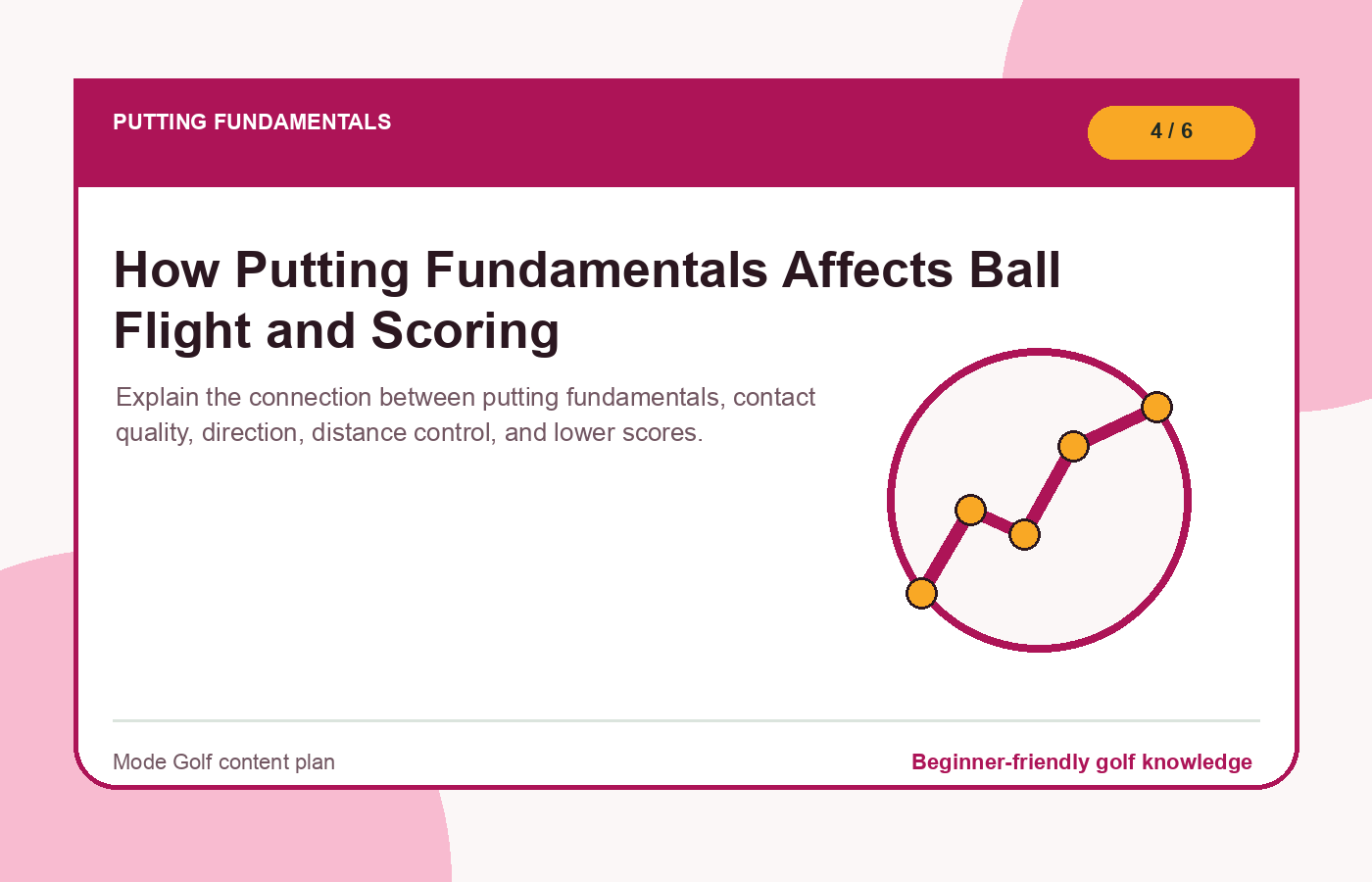 PUTTING FUNDAMENTALS

4 / 6

How Putting Fundamentals Affects Ball Flight and Scoring

Explain the connection between putting fundamentals, contact quality, direction, distance control, and lower scores.

Mode Golf content plan

Beginner-friendly golf knowledge